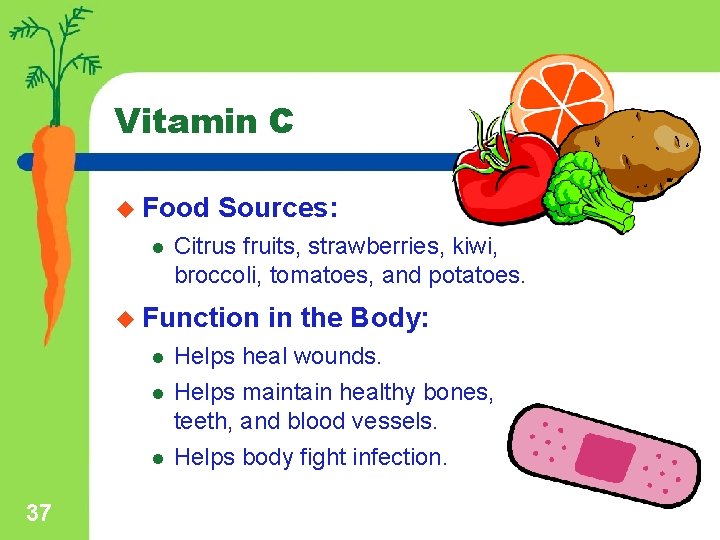 Vitamin C

Food Sources:

Citrus fruits, strawberries, kiwi, broccoli, tomatoes, and potatoes.

Function in the Body:

Helps heal wounds.

Helps maintain healthy bones, teeth, and blood vessels.

Helps body fight infection.

37